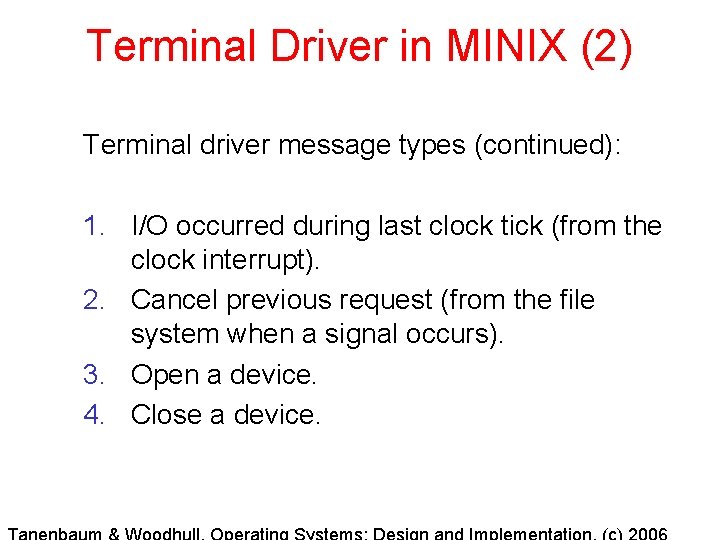 Terminal Driver in MINIX (2)

Terminal driver message types (continued):

1. I/O occurred during last clock tick (from the clock interrupt).
2. Cancel previous request (from the file system when a signal occurs).
3. Open a device.
4. Close a device.

Tanenbaum & Woodhull, Operating Systems: Design and Implementation, (c) 2006